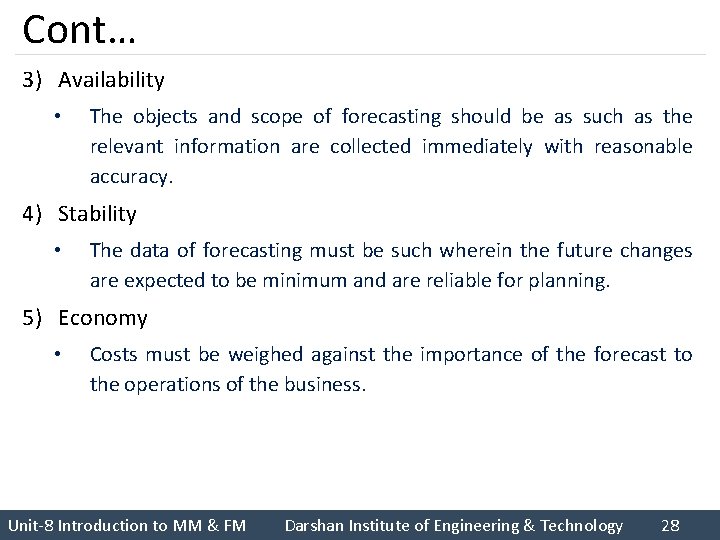 Cont…

3) Availability

• The objects and scope of forecasting should be as such as the relevant information are collected immediately with reasonable accuracy.

4) Stability

• The data of forecasting must be such wherein the future changes are expected to be minimum and are reliable for planning.

5) Economy

• Costs must be weighed against the importance of the forecast to the operations of the business.

Unit-8 Introduction to MM & FM Darshan Institute of Engineering & Technology 28